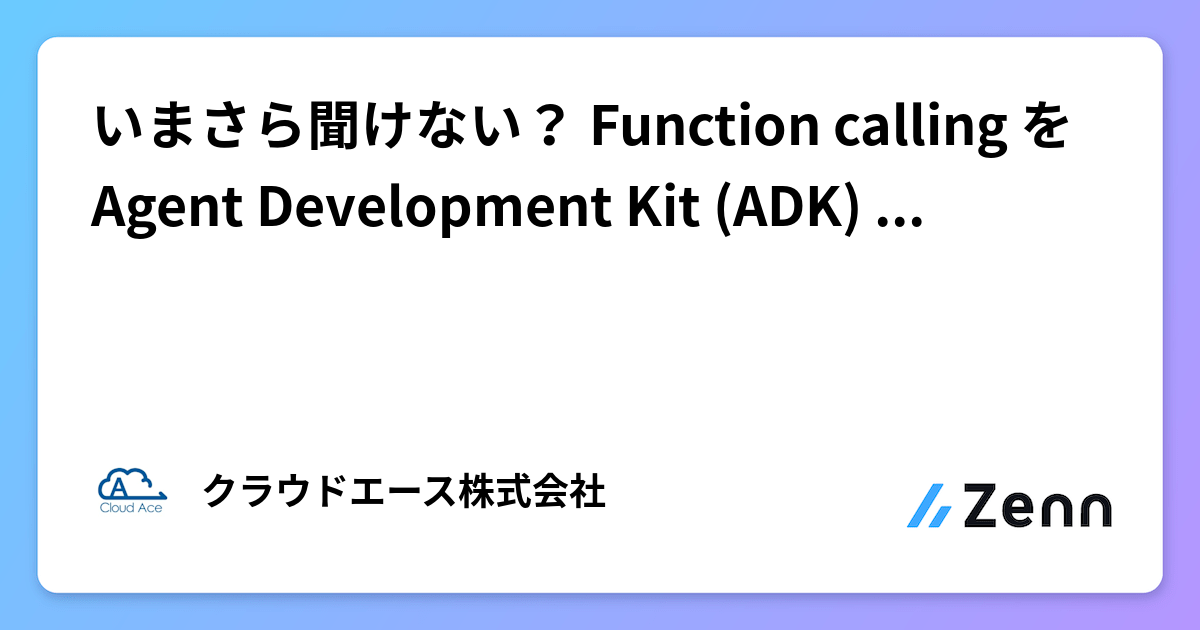 いまさら聞けない？ Function calling を Agent Development Kit (ADK) ...

A
Cloud Ace

クラウドエース株式会社

Zenn